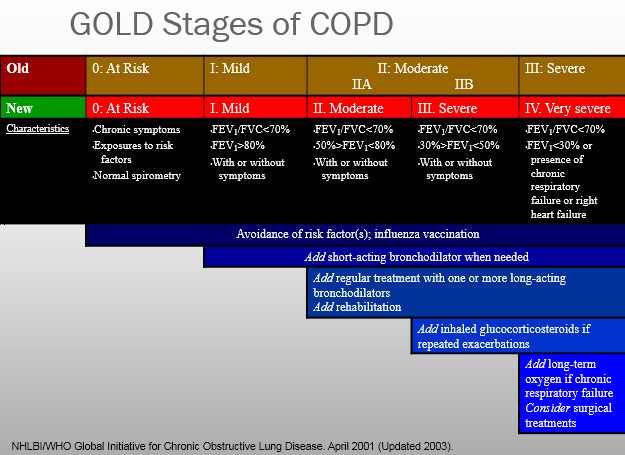 GOLD Stages of COPD

| Old | 0: At Risk | I: Mild | II: Moderate IIA | II: Moderate IIB | III: Severe |
|---|---|---|---|---|---|
| New | 0: At Risk | I. Mild | II. Moderate | III. Severe | IV. Very severe |
| Characteristics | ·Chronic symptoms ·Exposures to risk factors ·Normal spirometry | ·$FEV_1/FVC<70\%$ ·$FEV_1>80\%$ ·With or without symptoms | ·$FEV_1/FVC<70\%$ ·$50\%>FEV_1<80\%$ ·With or without symptoms | ·$FEV_1/FVC<70\%$ ·$30\%>FEV_1<50\%$ ·With or without symptoms | ·$FEV_1/FVC<70\%$ ·$FEV_1<30\%$ or presence of chronic respiratory failure or right heart failure |

Avoidance of risk factor(s); influenza vaccination

Add short-acting bronchodilator when needed

Add regular treatment with one or more long-acting bronchodilators
Add rehabilitation

Add inhaled glucocorticosteroids if repeated exacerbations

Add long-term oxygen if chronic respiratory failure
Consider surgical treatments

NHLBI/WHO Global Initiative for Chronic Obstructive Lung Disease. April 2001 (Updated 2003).